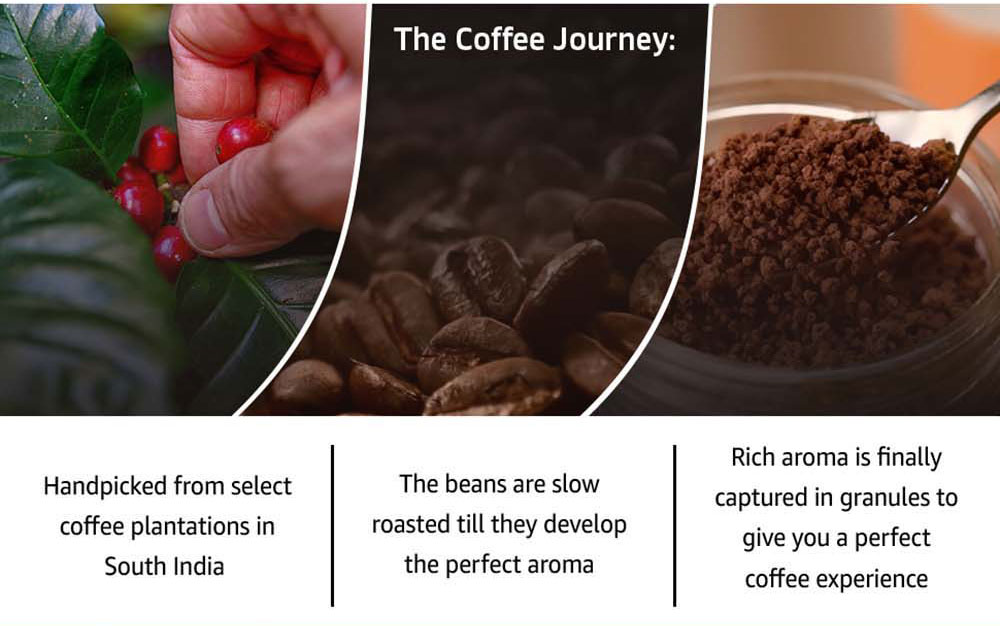 The Coffee Journey:

Handpicked from select coffee plantations in South India

The beans are slow roasted till they develop the perfect aroma

Rich aroma is finally captured in granules to give you a perfect coffee experience